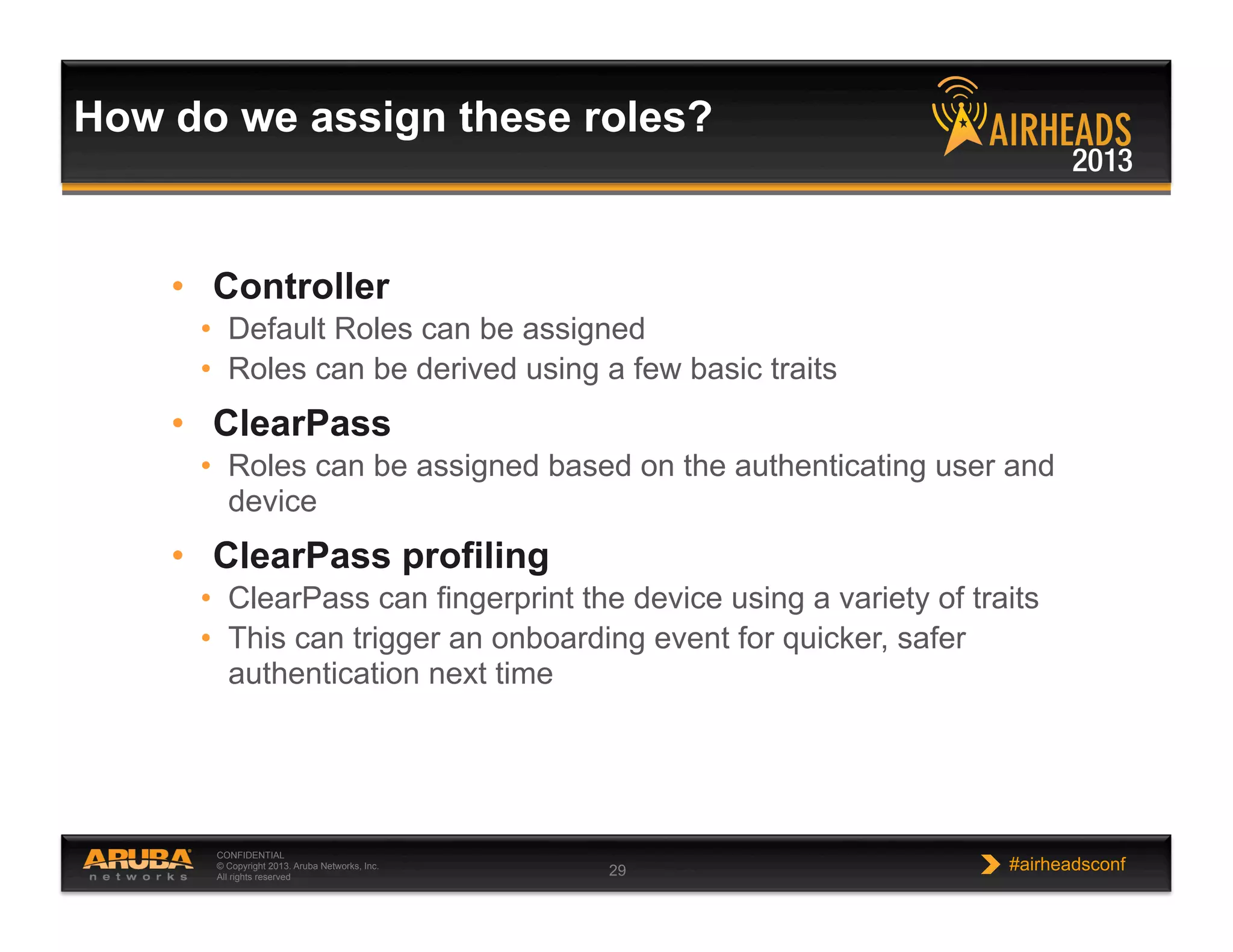 How do we assign these roles?

AIRHEADS 2013

• Controller
  • Default Roles can be assigned
  • Roles can be derived using a few basic traits
• ClearPass
  • Roles can be assigned based on the authenticating user and device
• ClearPass profiling
  • ClearPass can fingerprint the device using a variety of traits
  • This can trigger an onboarding event for quicker, safer authentication next time

ARUBA networks

CONFIDENTIAL
© Copyright 2013. Aruba Networks, Inc.
All rights reserved

29

#airheadsconf